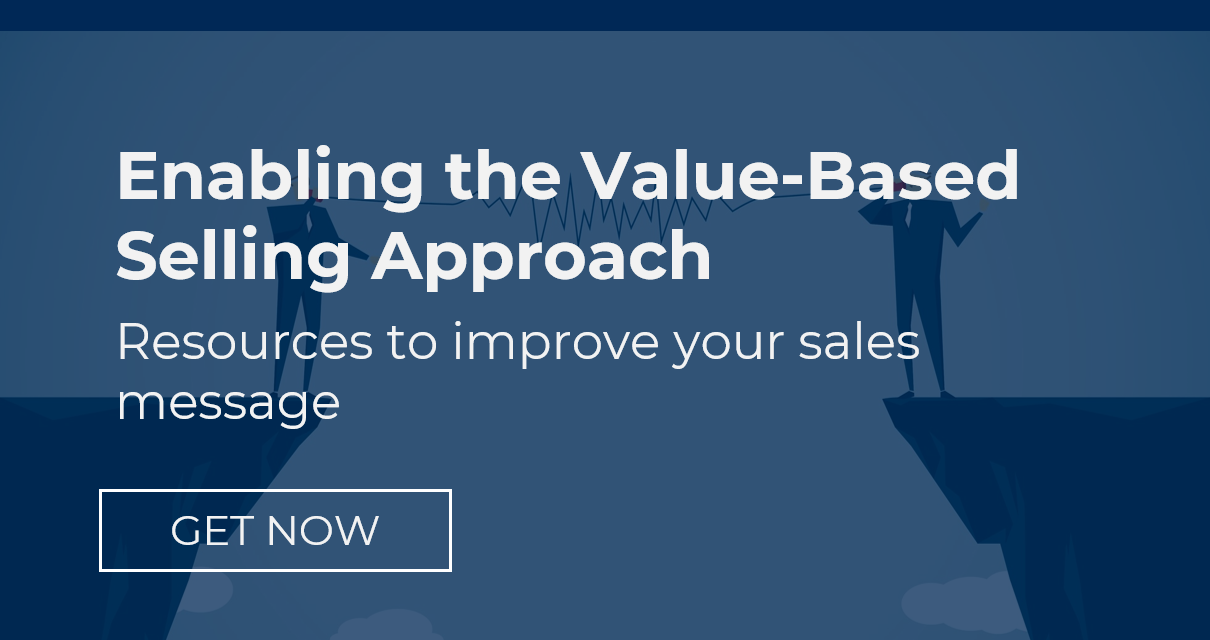 Enabling the Value-Based Selling Approach

Resources to improve your sales message

GET NOW